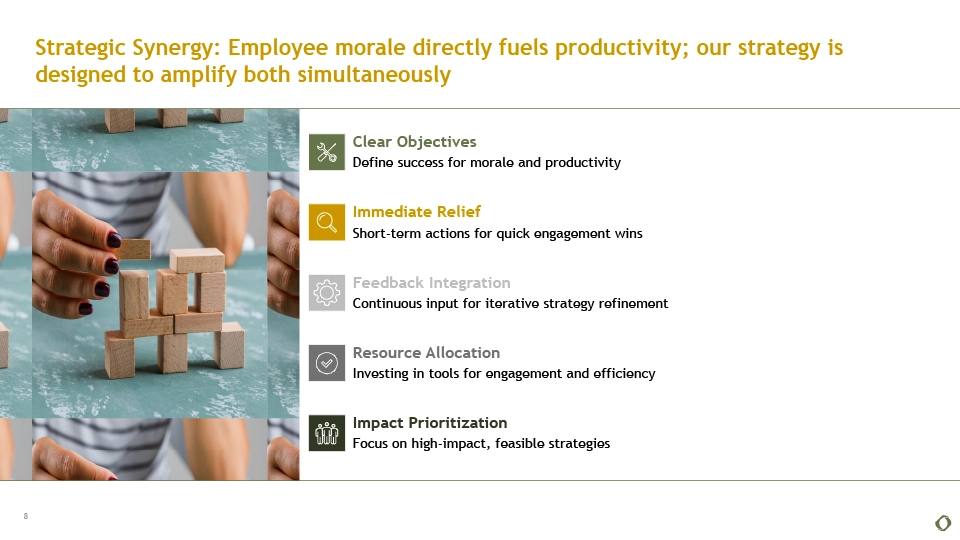 Strategic Synergy: Employee morale directly fuels productivity; our strategy is designed to amplify both simultaneously

Clear Objectives
Define success for morale and productivity

Immediate Relief
Short-term actions for quick engagement wins

Feedback Integration
Continuous input for iterative strategy refinement

Resource Allocation
Investing in tools for engagement and efficiency

Impact Prioritization
Focus on high-impact, feasible strategies

8